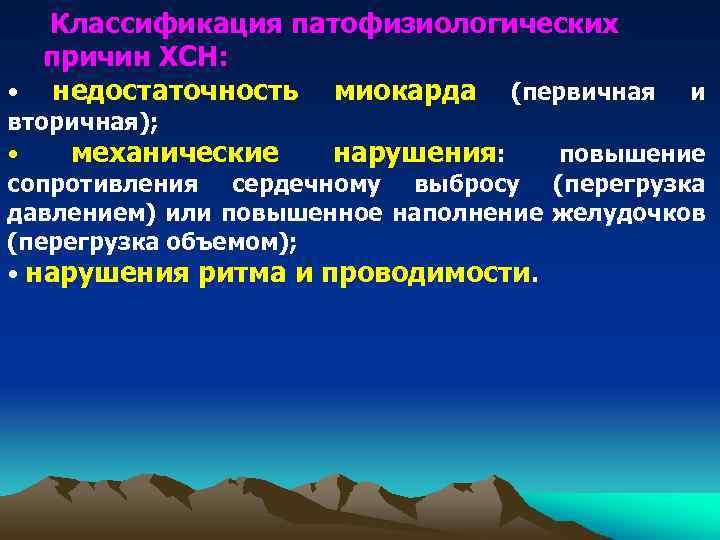 Классификация патофизиологических причин ХСН:

• недостаточность миокарда (первичная и вторичная);

• механические нарушения: повышение сопротивления сердечному выбросу (перегрузка давлением) или повышенное наполнение желудочков (перегрузка объемом);

• нарушения ритма и проводимости.